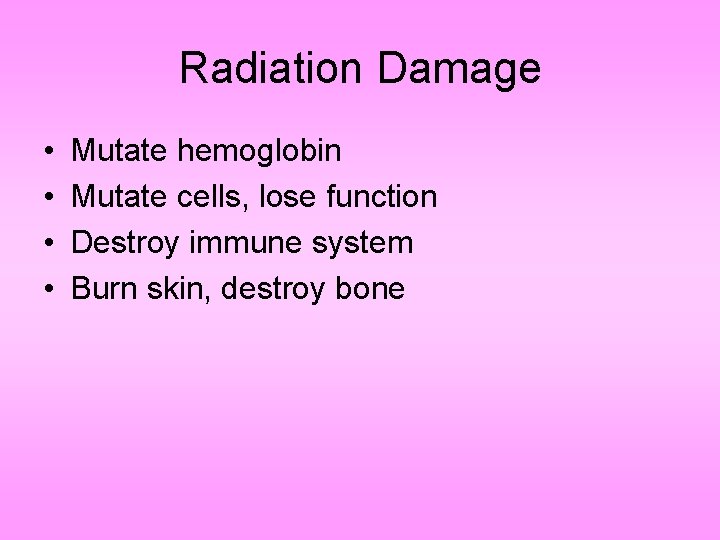 Radiation Damage

• Mutate hemoglobin
• Mutate cells, lose function
• Destroy immune system
• Burn skin, destroy bone